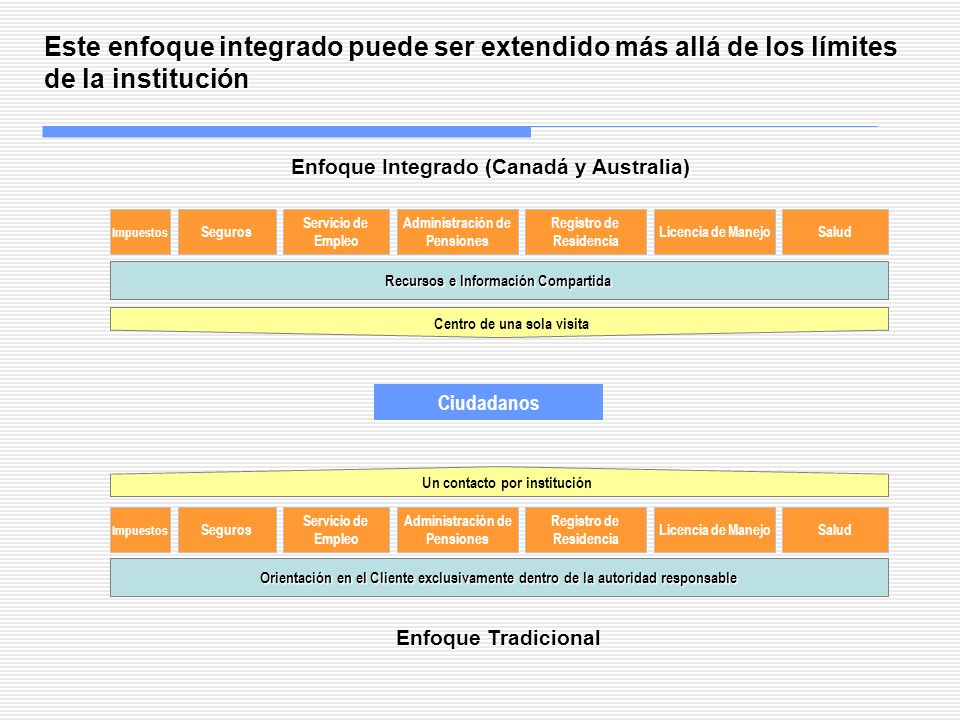 Este enfoque integrado puede ser extendido más allá de los límites de la institución

Enfoque Integrado (Canadá y Australia)

Impuestos
Seguros
Servicio de Empleo
Administración de Pensiones
Registro de Residencia
Licencia de Manejo
Salud

Recursos e Información Compartida

Centro de una sola visita

Ciudadanos

Un contacto por institución

Impuestos
Seguros
Servicio de Empleo
Administración de Pensiones
Registro de Residencia
Licencia de Manejo
Salud

Orientación en el Cliente exclusivamente dentro de la autoridad responsable

Enfoque Tradicional